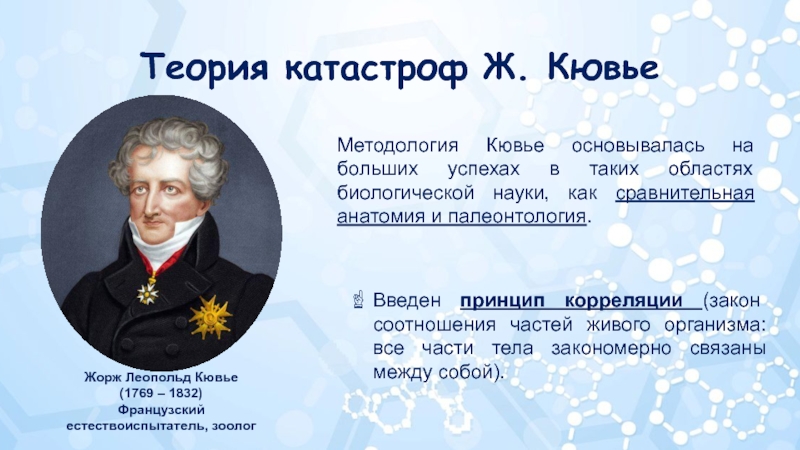 Теория катастроф Ж. Кювье

Методология Кювье основывалась на больших успехах в таких областях биологической науки, как сравнительная анатомия и палеонтология.

Введен принцип корреляции (закон соотношения частей живого организма: все части тела закономерно связаны между собой).

Жорж Леопольд Кювье
(1769 – 1832)
Французский естествоиспытатель, зоолог